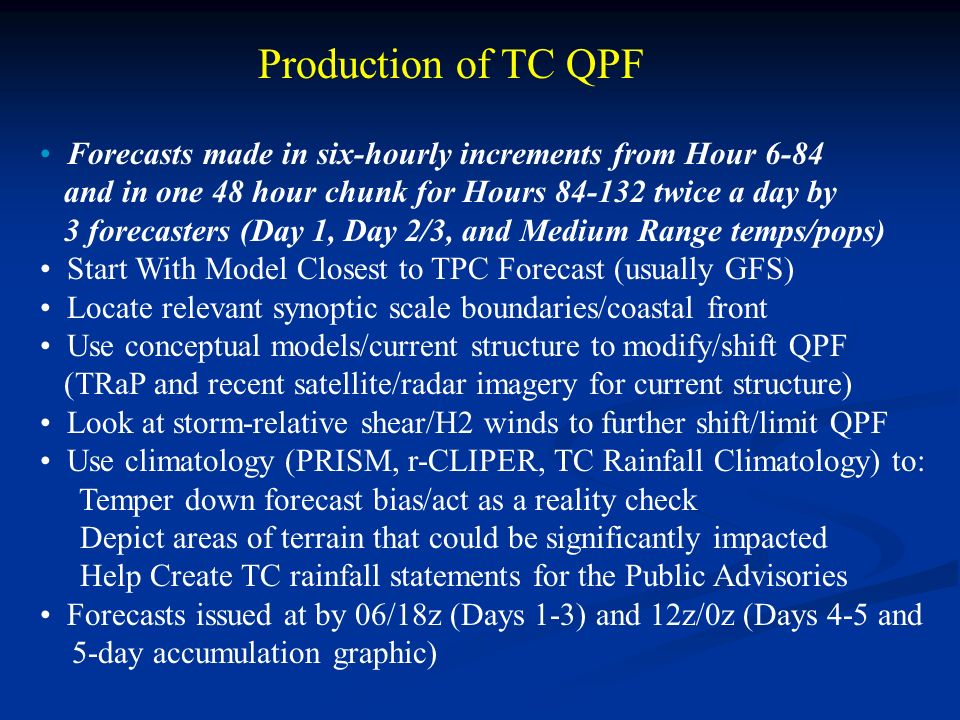 Production of TC QPF

• Forecasts made in six-hourly increments from Hour 6-84 and in one 48 hour chunk for Hours 84-132 twice a day by 3 forecasters (Day 1, Day 2/3, and Medium Range temps/pops)
• Start With Model Closest to TPC Forecast (usually GFS)
• Locate relevant synoptic scale boundaries/coastal front
• Use conceptual models/current structure to modify/shift QPF (TRaP and recent satellite/radar imagery for current structure)
• Look at storm-relative shear/H2 winds to further shift/limit QPF
• Use climatology (PRISM, r-CLIPER, TC Rainfall Climatology) to:
Temper down forecast bias/act as a reality check
Depict areas of terrain that could be significantly impacted
Help Create TC rainfall statements for the Public Advisories
• Forecasts issued at by 06/18z (Days 1-3) and 12z/0z (Days 4-5 and 5-day accumulation graphic)